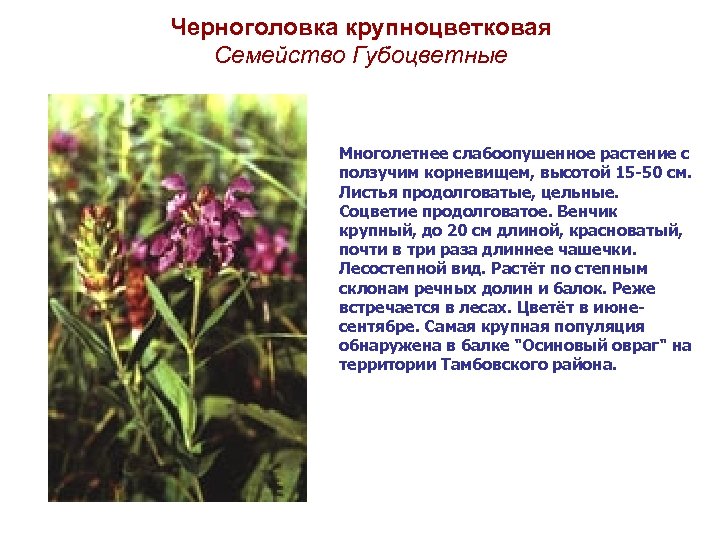 Черноголовка крупноцветковая
Семейство Губоцветные

Многолетнее слабоопушенное растение с ползучим корневищем, высотой 15-50 см. Листья продолговатые, цельные. Соцветие продолговатое. Венчик крупный, до 20 см длиной, красноватый, почти в три раза длиннее чашечки. Лесостепной вид. Растёт по степным склонам речных долин и балок. Реже встречается в лесах. Цветёт в июне-сентябре. Самая крупная популяция обнаружена в балке "Осиновый овраг" на территории Тамбовского района.